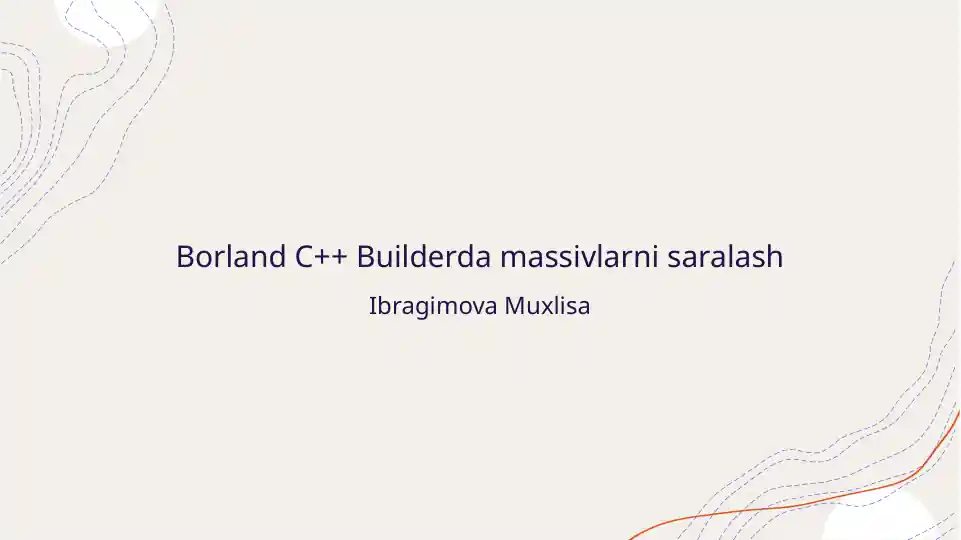 Borland C++ Builderda massivlarni saralash

Ibragimova Muxlisa